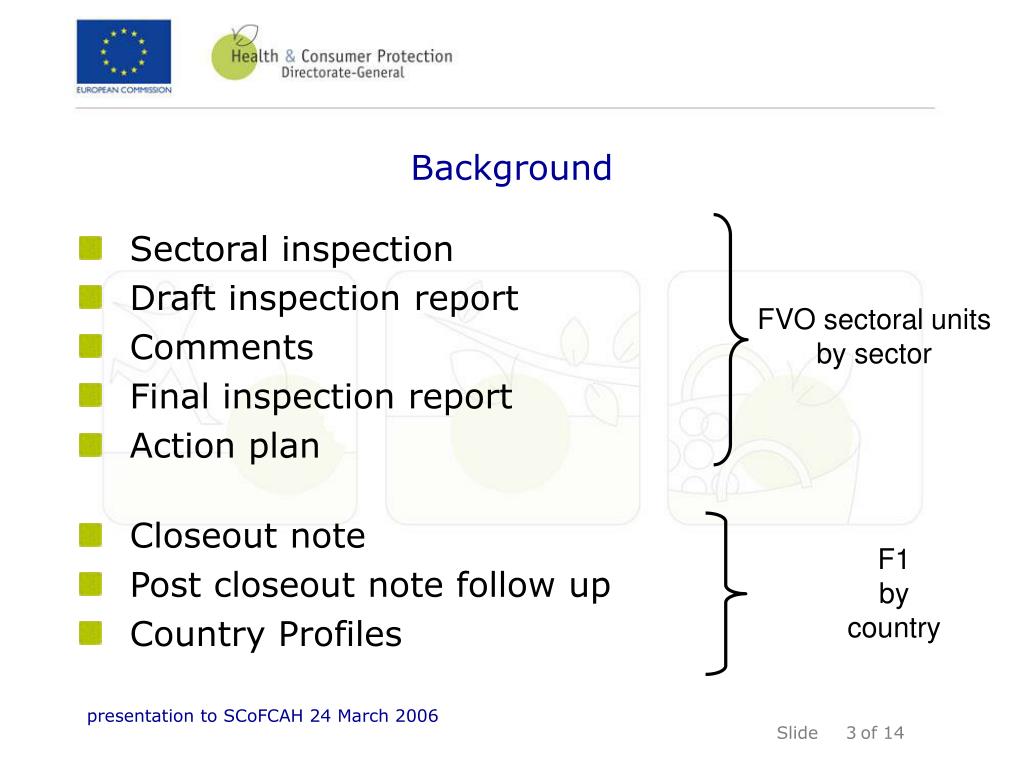 EUROPEAN COMMISSION

Health & Consumer Protection
Directorate-General

Background

Sectoral inspection
Draft inspection report
Comments
Final inspection report
Action plan

FVO sectoral units by sector

Closeout note
Post closeout note follow up
Country Profiles

F1
by
country

presentation to SCoFCAH 24 March 2006

Slide 3 of 14